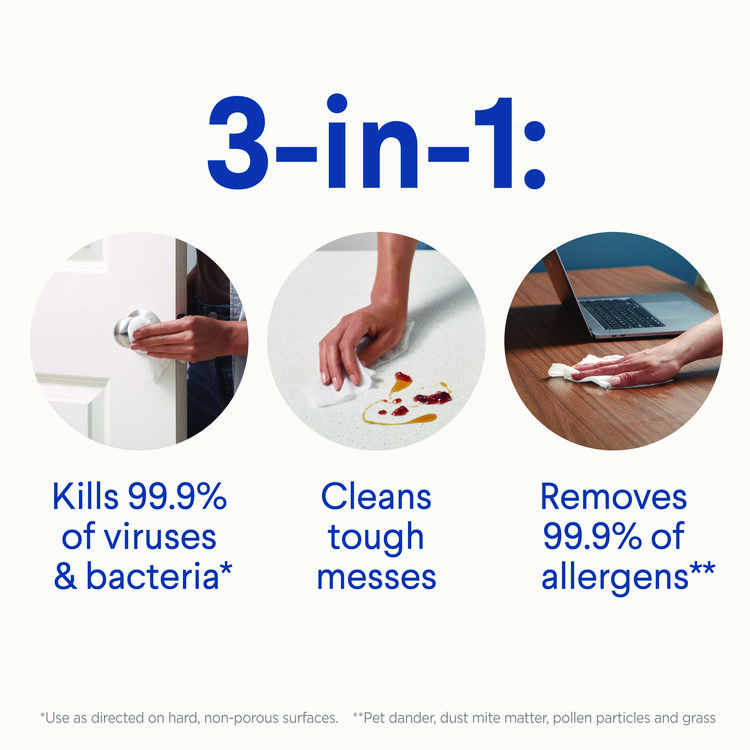 3-in-1:

Kills 99.9% of viruses & bacteria*

Cleans tough messes

Removes 99.9% of allergens**

*Use as directed on hard, non-porous surfaces. **Pet dander, dust mite matter, pollen particles and grass